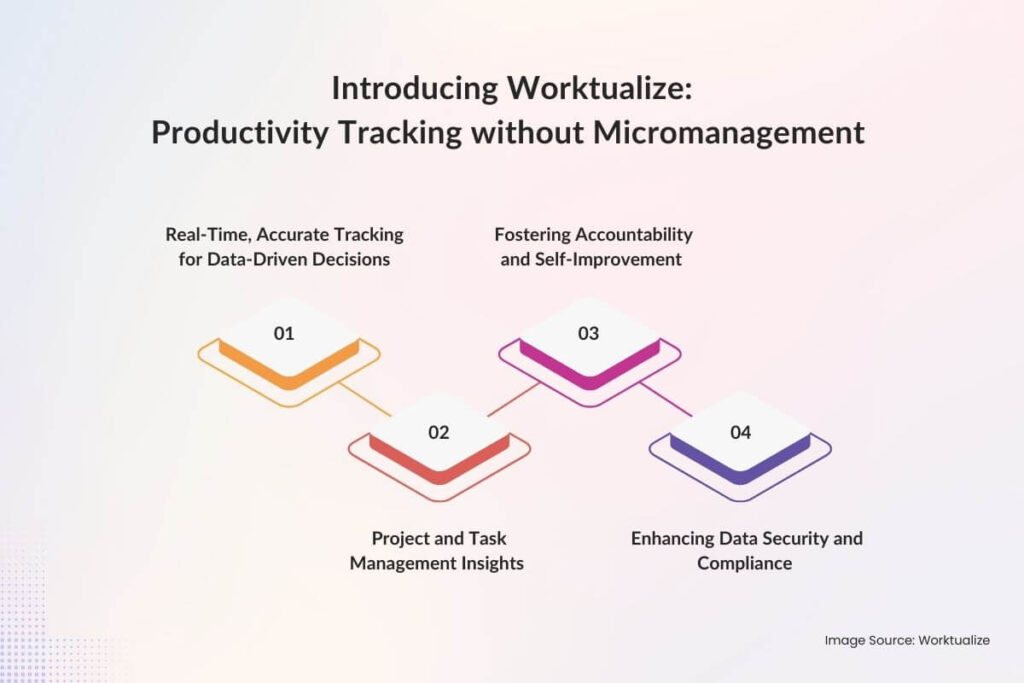 Introducing Worktualize:
Productivity Tracking without Micromanagement

Real-Time, Accurate Tracking for Data-Driven Decisions

Fostering Accountability and Self-Improvement

01

03

02

04

Project and Task Management Insights

Enhancing Data Security and Compliance

Image Source: Worktualize